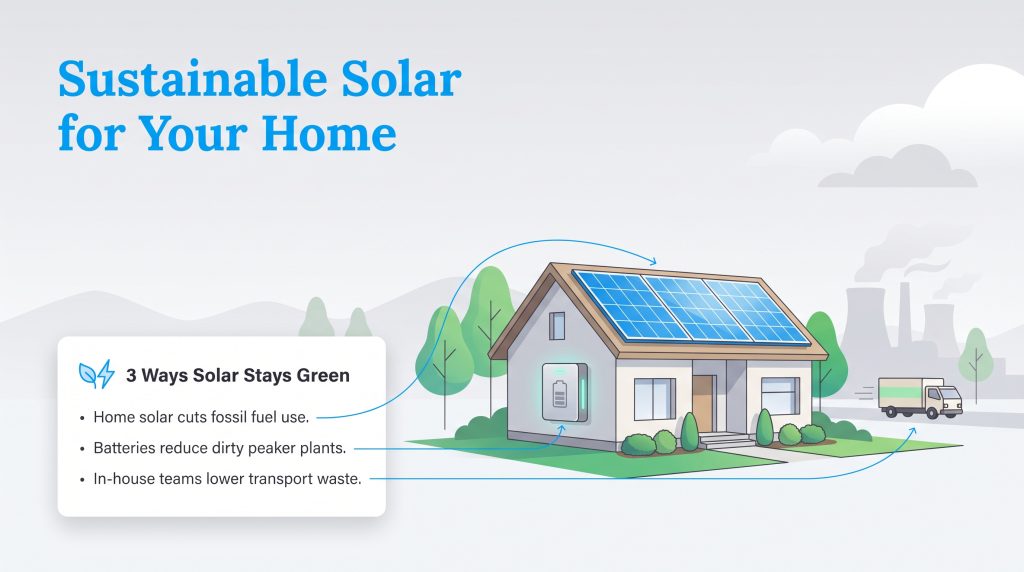 Sustainable Solar for Your Home

3 Ways Solar Stays Green

• Home solar cuts fossil fuel use.
• Batteries reduce dirty peaker plants.
• In-house teams lower transport waste.